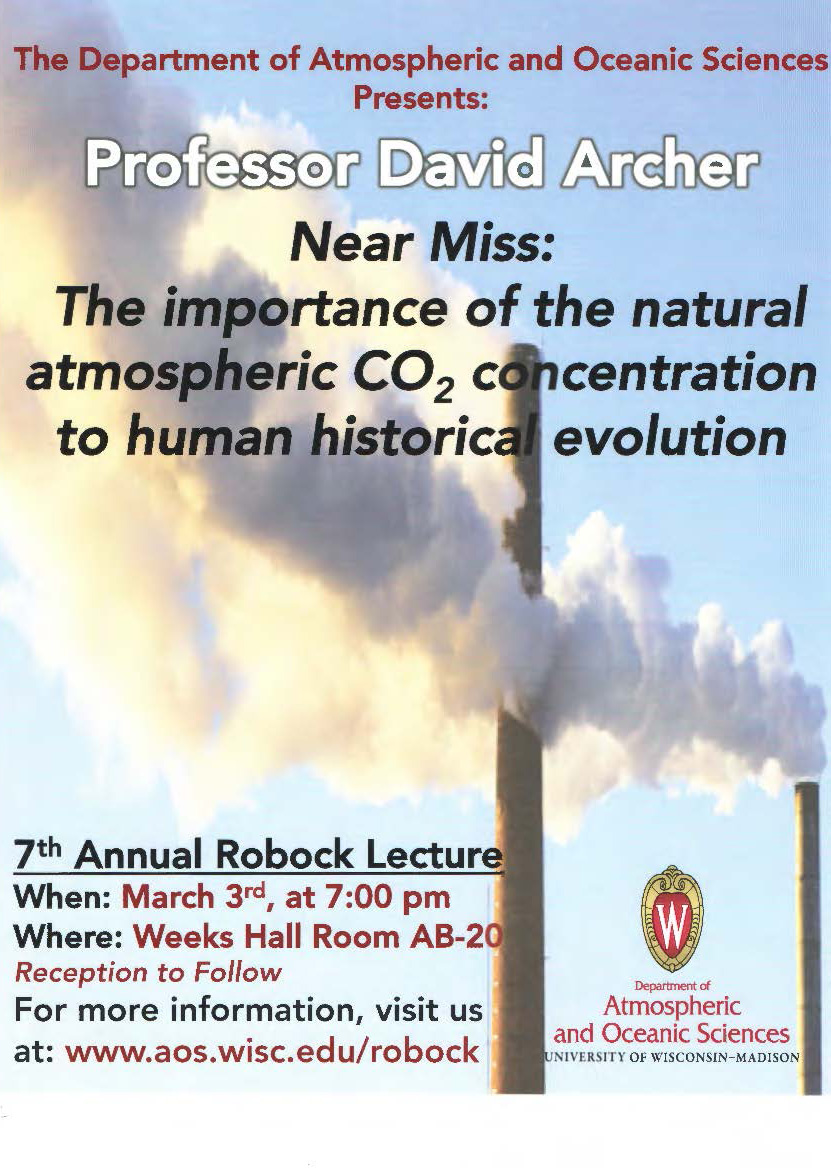 The Department of Atmospheric and Oceanic Sciences Presents:

Professor David Archer

Near Miss:
The importance of the natural atmospheric $CO_2$ concentration to human historical evolution

7th Annual Robock Lecture
When: March 3rd, at 7:00 pm
Where: Weeks Hall Room AB-20
Reception to Follow
For more information, visit us at: www.aos.wisc.edu/robock

W

Department of
Atmospheric
and Oceanic Sciences
UNIVERSITY OF WISCONSIN–MADISON